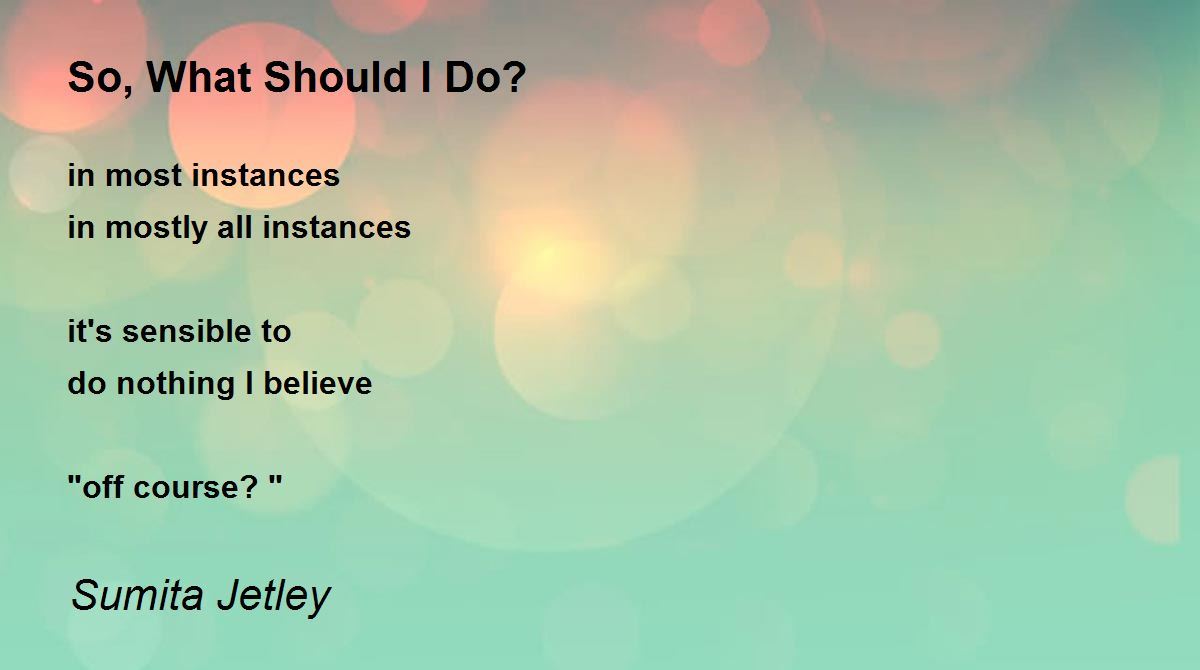 So, What Should I Do?

in most instances
in mostly all instances

it's sensible to
do nothing I believe

"off course? "

Sumita Jetley